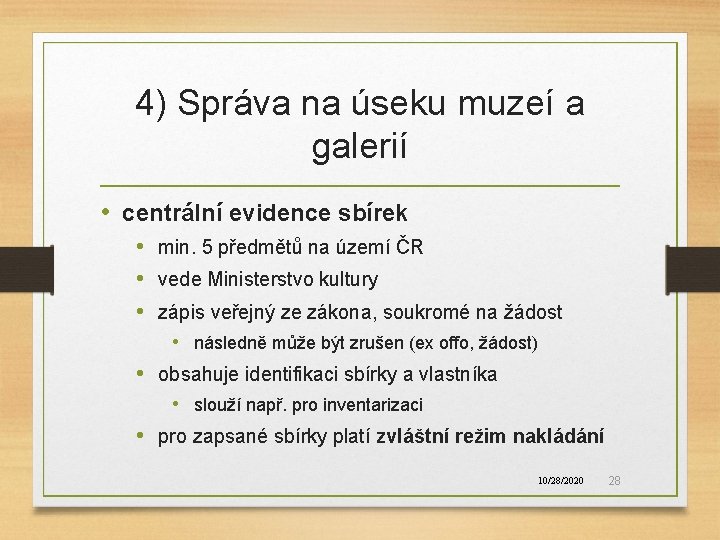 4) Správa na úseku muzeí a galerií

• centrální evidence sbírek
  • min. 5 předmětů na území ČR
  • vede Ministerstvo kultury
  • zápis veřejný ze zákona, soukromé na žádost
    • následně může být zrušen (ex offo, žádost)
  • obsahuje identifikaci sbírky a vlastníka
    • slouží např. pro inventarizaci
  • pro zapsané sbírky platí zvláštní režim nakládání

10/28/2020 28